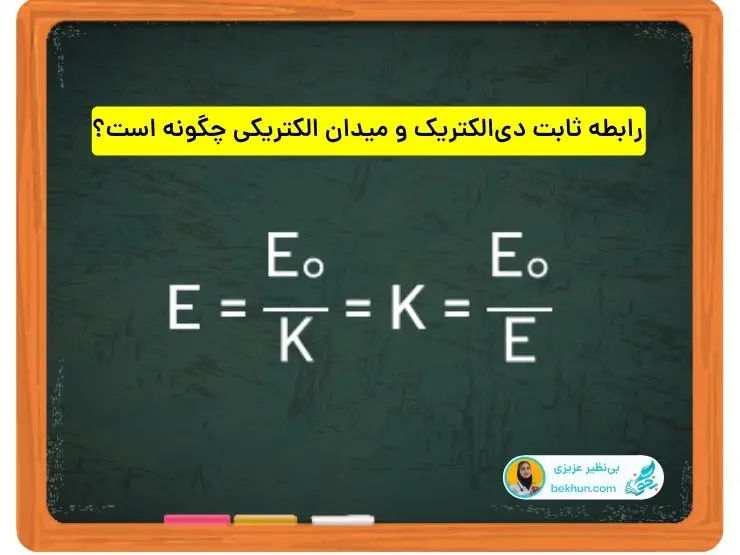 رابطه ثابت دی‌الکتریک و میدان الکتریکی چگونه است؟

$E = \frac{E_0}{K} = K = \frac{E_0}{E}$

بی‌نظیر عزیزی
bekhun.com
بخون